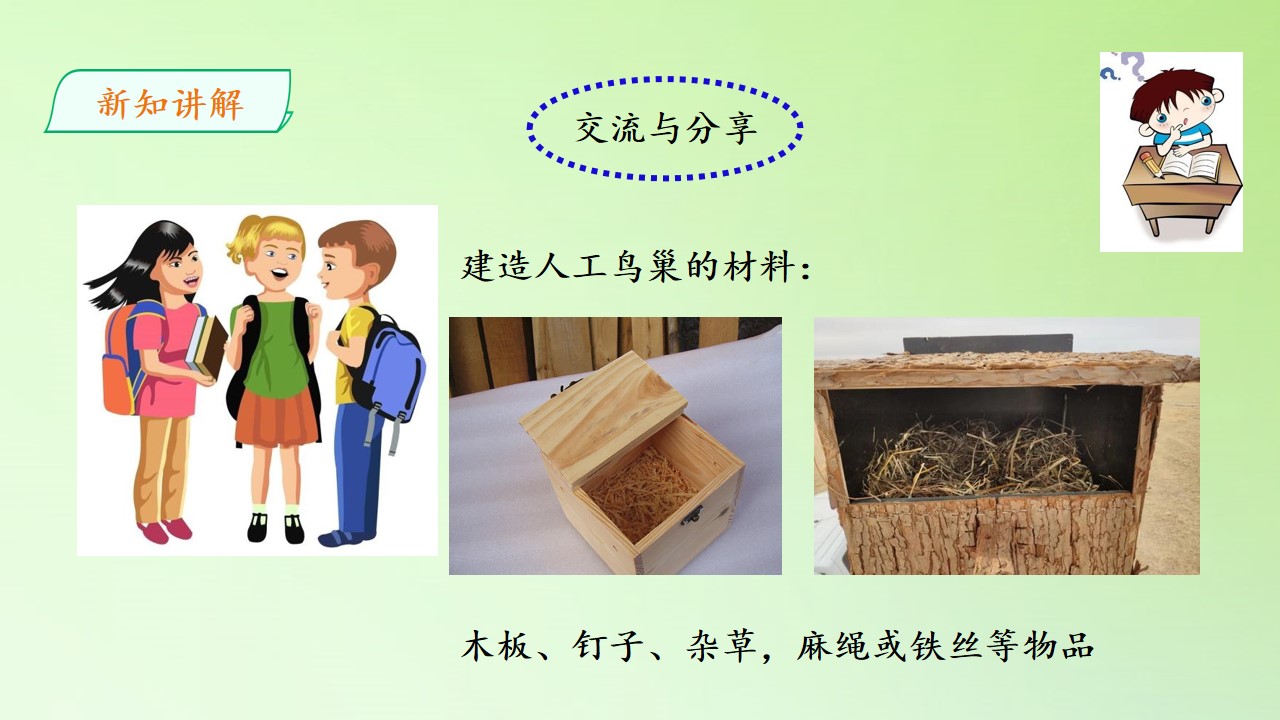 新知讲解

交流与分享

建造人工鸟巢的材料：

木板、钉子、杂草，麻绳或铁丝等物品